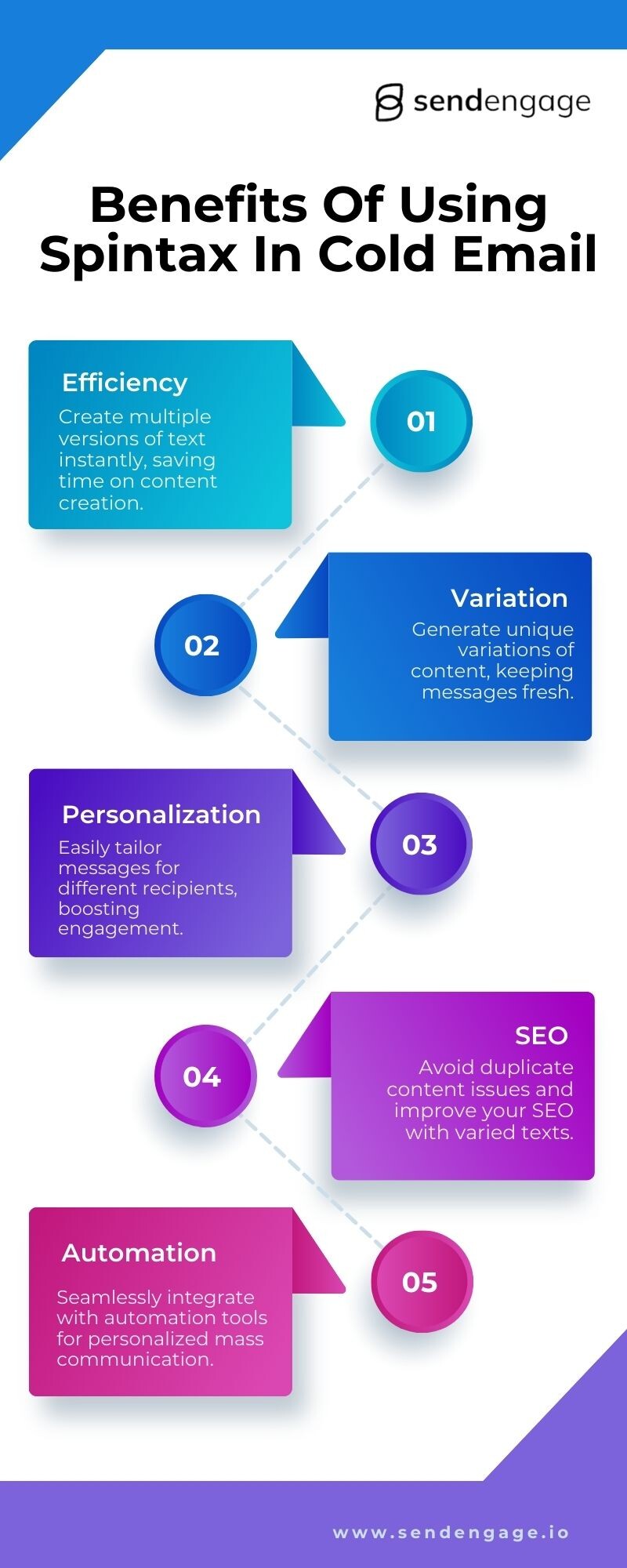 sendengage

Benefits Of Using Spintax In Cold Email

Efficiency
Create multiple versions of text instantly, saving time on content creation.

01

02

Variation
Generate unique variations of content, keeping messages fresh.

Personalization
Easily tailor messages for different recipients, boosting engagement.

03

04

SEO
Avoid duplicate content issues and improve your SEO with varied texts.

Automation
Seamlessly integrate with automation tools for personalized mass communication.

05

www.sendengage.io